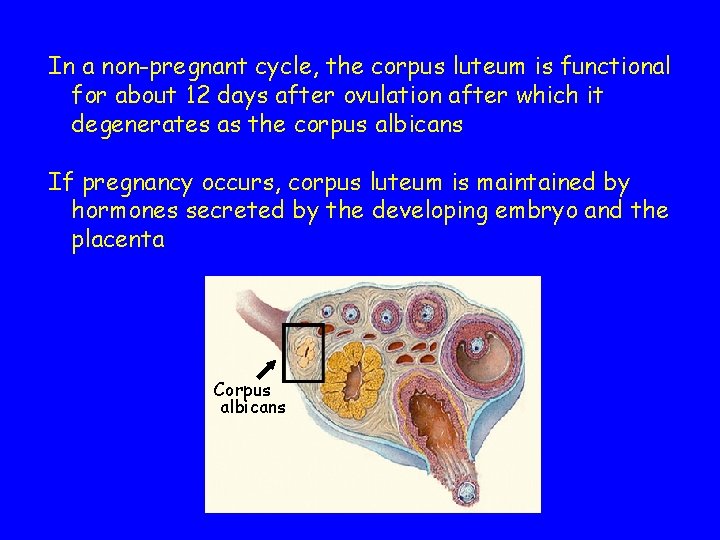 In a non-pregnant cycle, the corpus luteum is functional for about 12 days after ovulation after which it degenerates as the corpus albicans

If pregnancy occurs, corpus luteum is maintained by hormones secreted by the developing embryo and the placenta

Corpus albicans